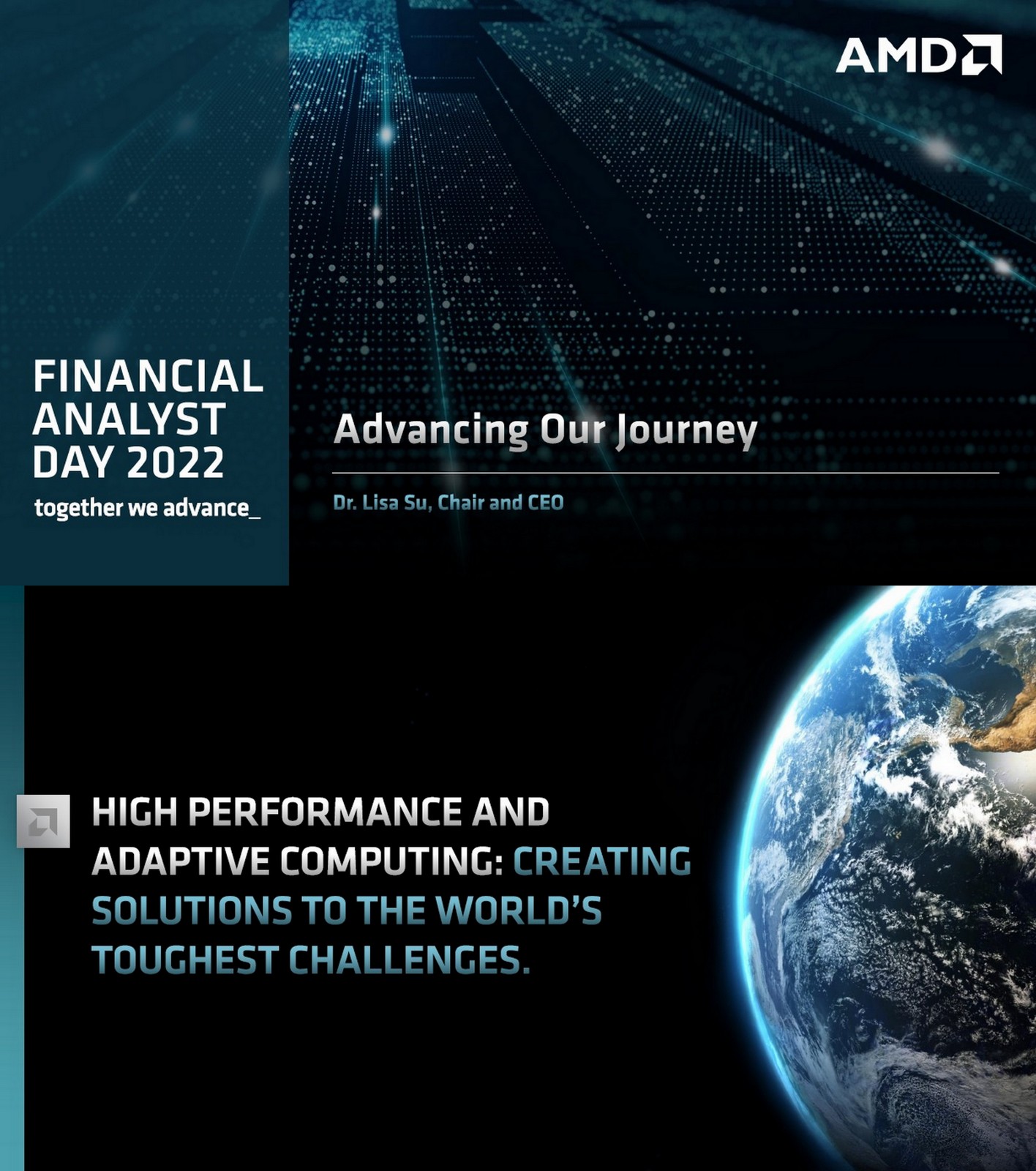 AMD

FINANCIAL ANALYST DAY 2022

together we advance_

Advancing Our Journey

Dr. Lisa Su, Chair and CEO

HIGH PERFORMANCE AND ADAPTIVE COMPUTING: CREATING SOLUTIONS TO THE WORLD'S TOUGHEST CHALLENGES.